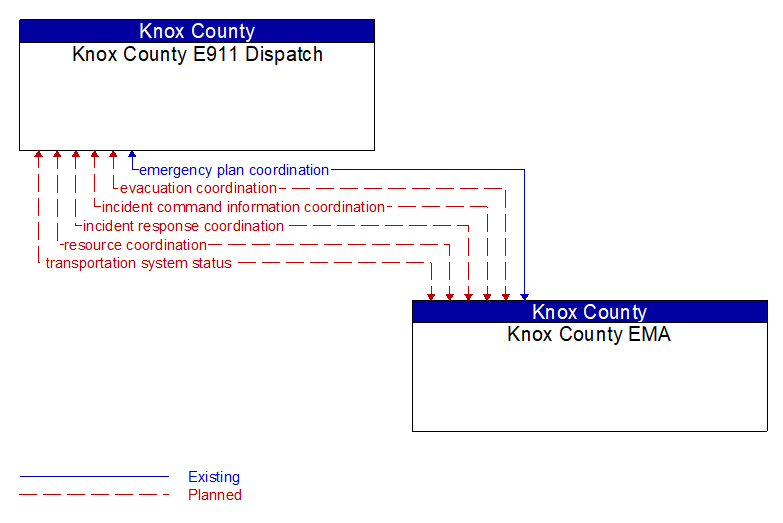 Knox County
Knox County E911 Dispatch

emergency plan coordination
evacuation coordination
incident command information coordination
incident response coordination
resource coordination
transportation system status

Knox County
Knox County EMA

Existing
Planned